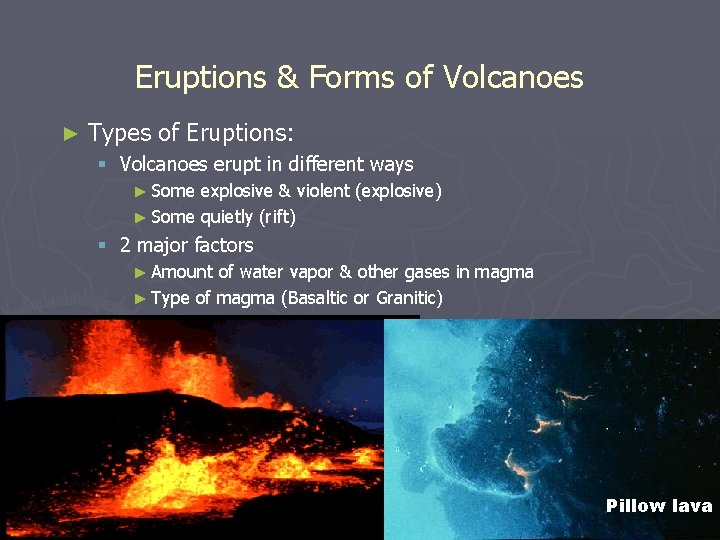 Eruptions & Forms of Volcanoes

► Types of Eruptions:
▪ Volcanoes erupt in different ways
► Some explosive & violent (explosive)
► Some quietly (rift)
▪ 2 major factors
► Amount of water vapor & other gases in magma
► Type of magma (Basaltic or Granitic)

Pillow lava